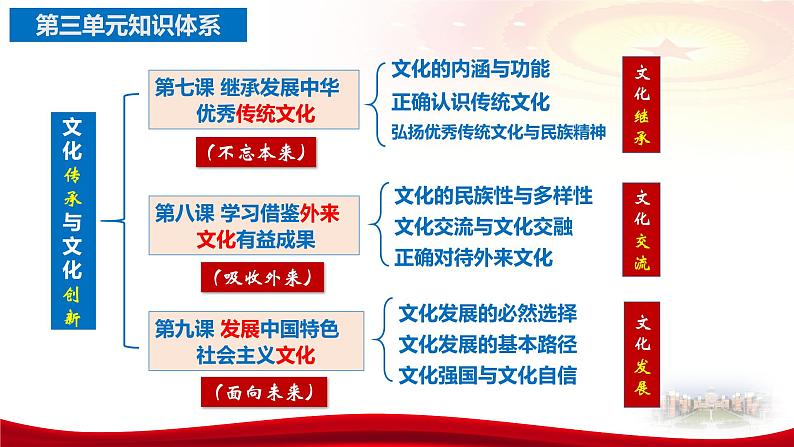 第三单元知识体系

文化传承与文化创新

第七课 继承发展中华优秀传统文化

（不忘本来）

文化的内涵与功能
正确认识传统文化
弘扬优秀传统文化与民族精神

文化继承

第八课 学习借鉴外来文化有益成果

（吸收外来）

文化的民族性与多样性
文化交流与文化交融
正确对待外来文化

文化交流

第九课 发展中国特色社会主义文化

（面向未来）

文化发展的必然选择
文化发展的基本路径
文化强国与文化自信

文化发展